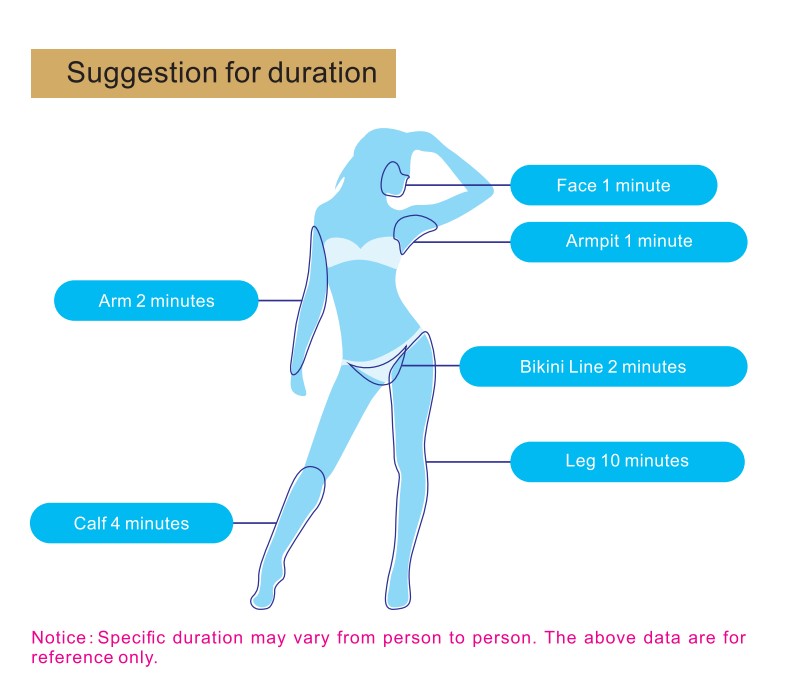 Suggestion for duration

Face 1 minute

Armpit 1 minute

Arm 2 minutes

Bikini Line 2 minutes

Leg 10 minutes

Calf 4 minutes

Notice: Specific duration may vary from person to person. The above data are for reference only.